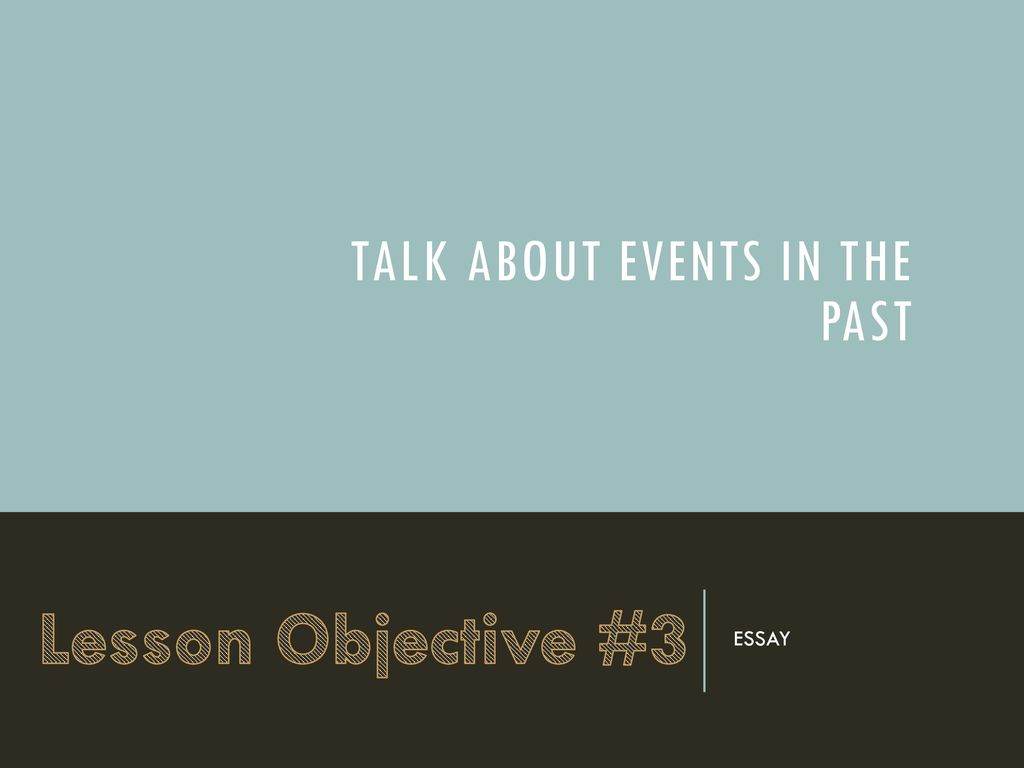 TALK ABOUT EVENTS IN THE PAST

Lesson Objective #3

ESSAY